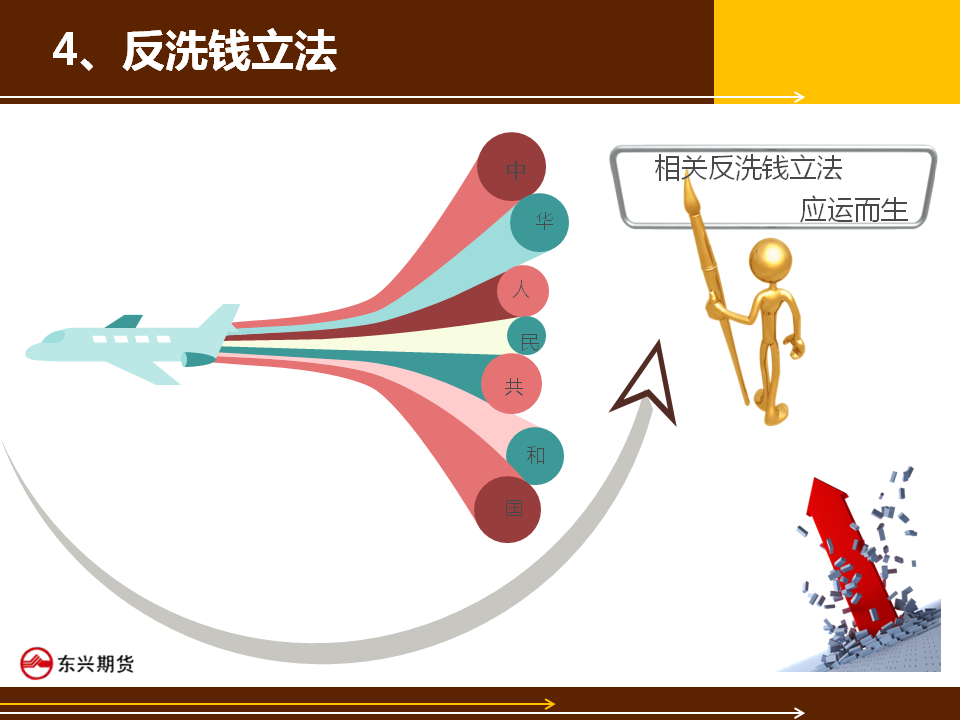 4、反洗钱立法

中
华
人
民
共
和
国

相关反洗钱立法
应运而生

东兴期货